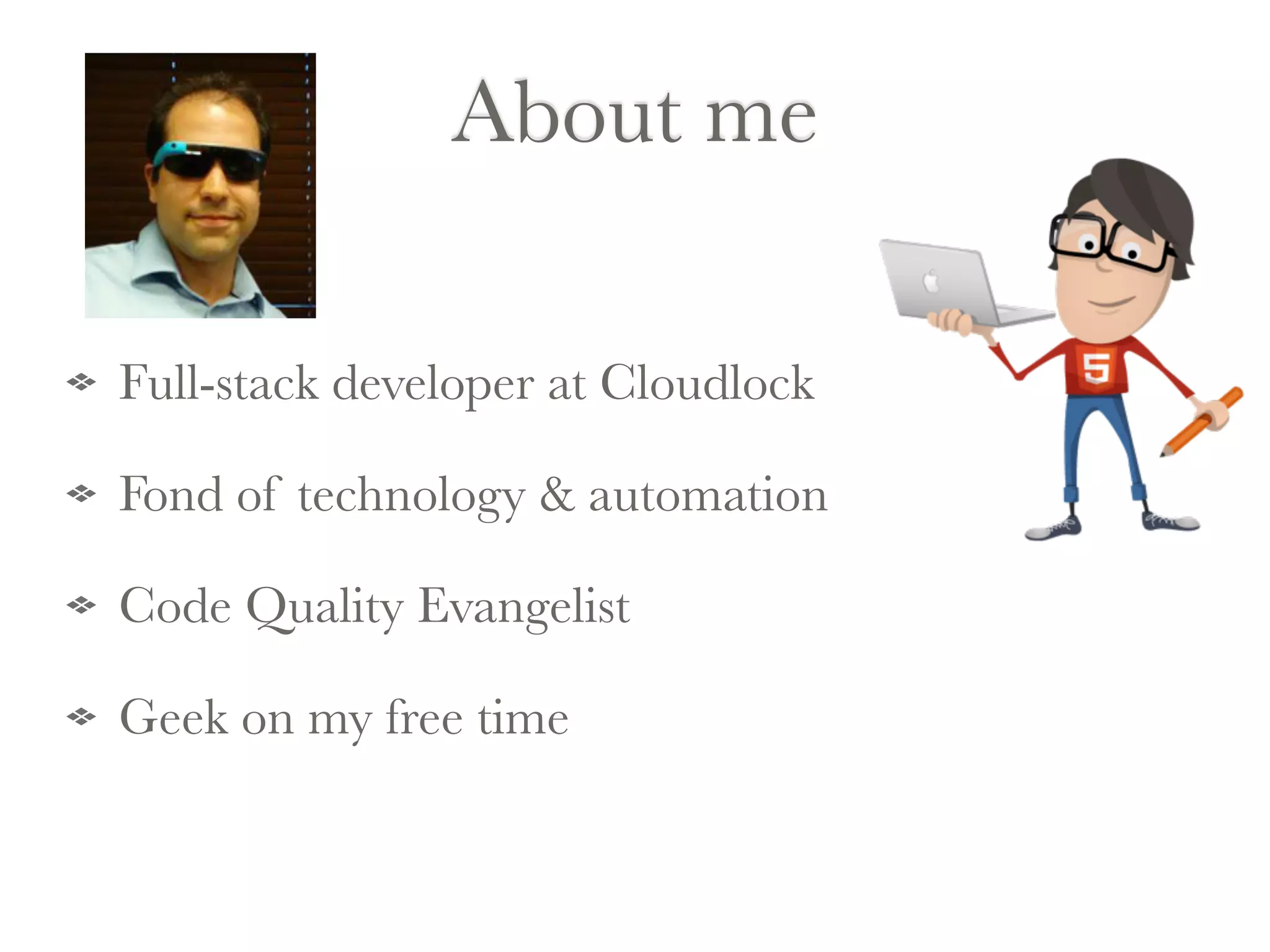 About me

❖ Full-stack developer at Cloudlock

❖ Fond of technology & automation

❖ Code Quality Evangelist

❖ Geek on my free time

5